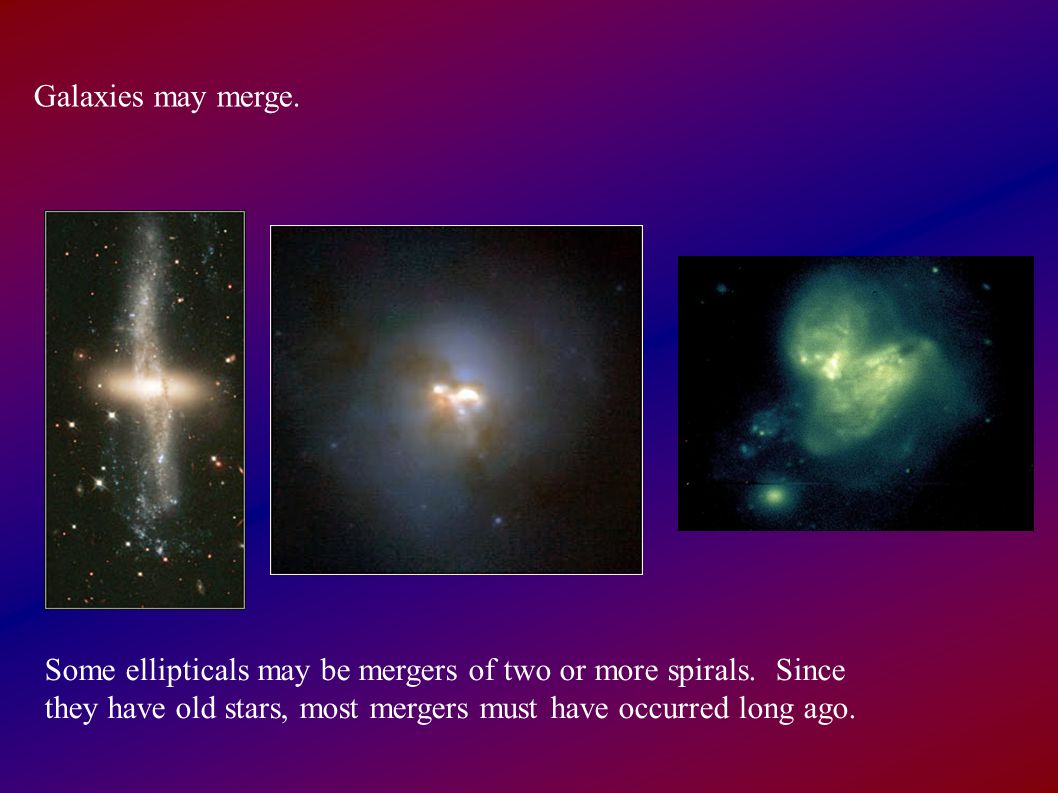 Galaxies may merge.

Some ellipticals may be mergers of two or more spirals. Since they have old stars, most mergers must have occurred long ago.